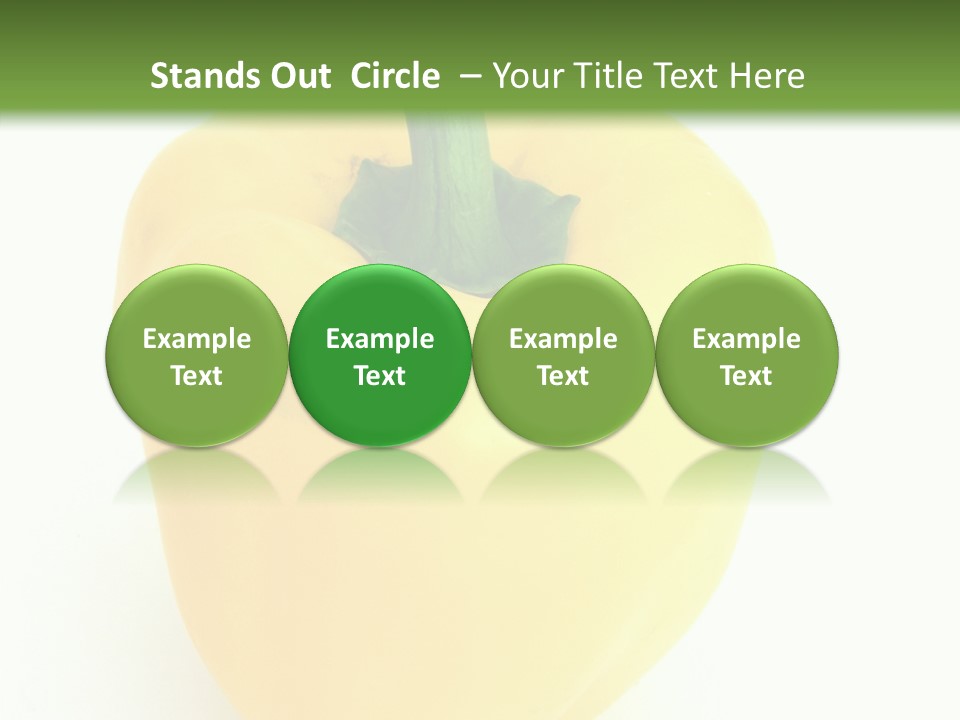 Stands Out Circle – Your Title Text Here

Example Text

Example Text

Example Text

Example Text